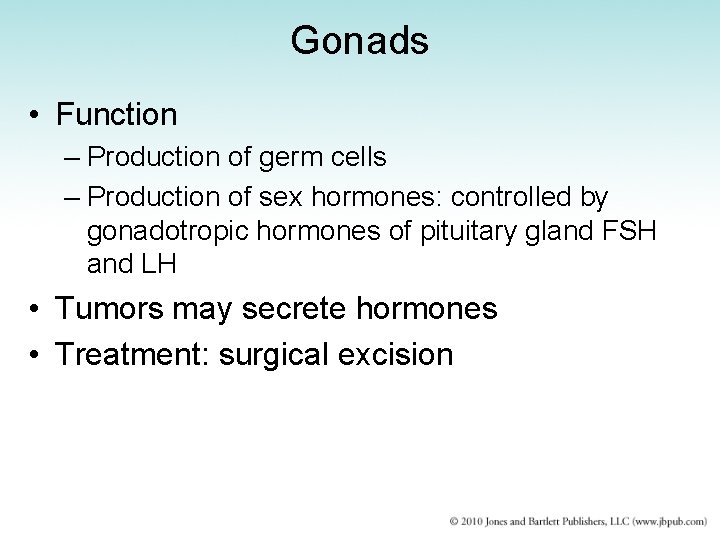 Gonads

• Function
– Production of germ cells
– Production of sex hormones: controlled by gonadotropic hormones of pituitary gland FSH and LH
• Tumors may secrete hormones
• Treatment: surgical excision

© 2010 Jones and Bartlett Publishers, LLC (www.jbpub.com)